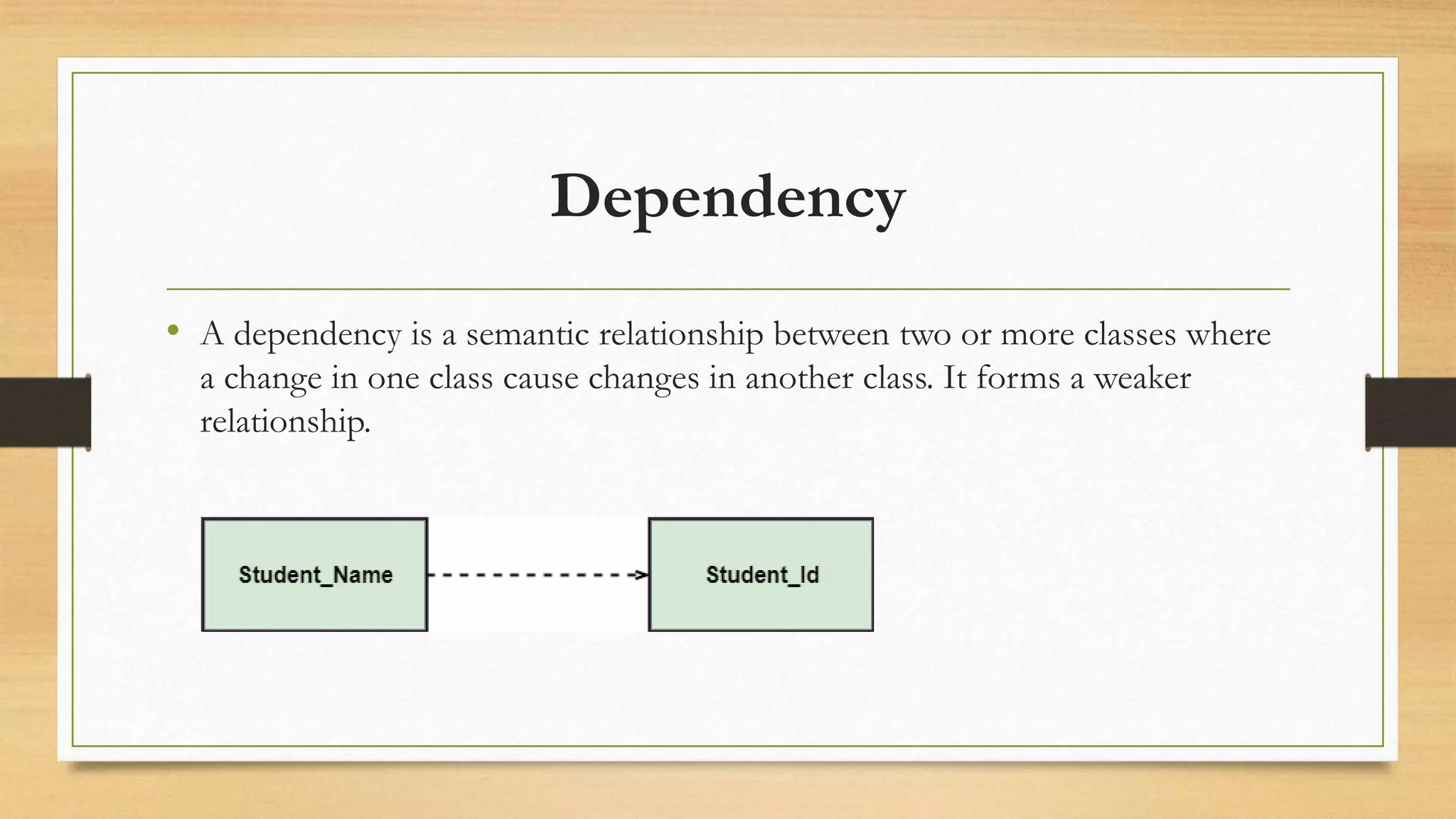 Dependency

• A dependency is a semantic relationship between two or more classes where a change in one class cause changes in another class. It forms a weaker relationship.

Student_Name

Student_Id